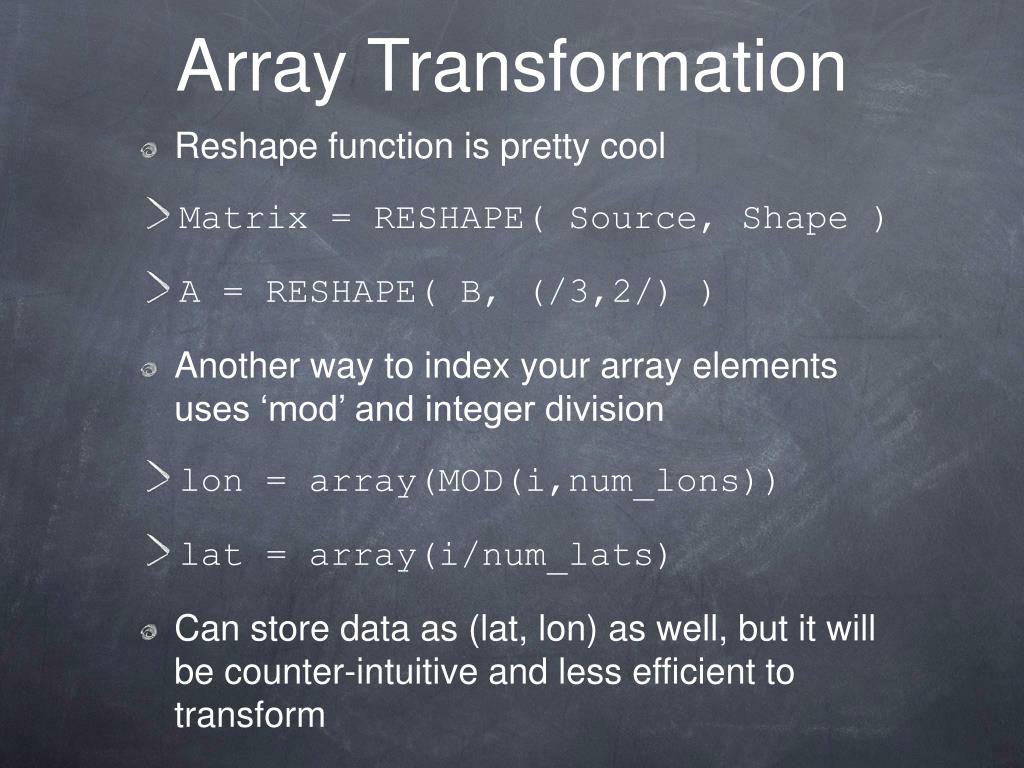 Array Transformation

Reshape function is pretty cool

Matrix = RESHAPE( Source, Shape )

A = RESHAPE( B, (/3,2/) )

Another way to index your array elements uses ‘mod’ and integer division

lon = array(MOD(i,num_lons))

lat = array(i/num_lats)

Can store data as (lat, lon) as well, but it will be counter-intuitive and less efficient to transform